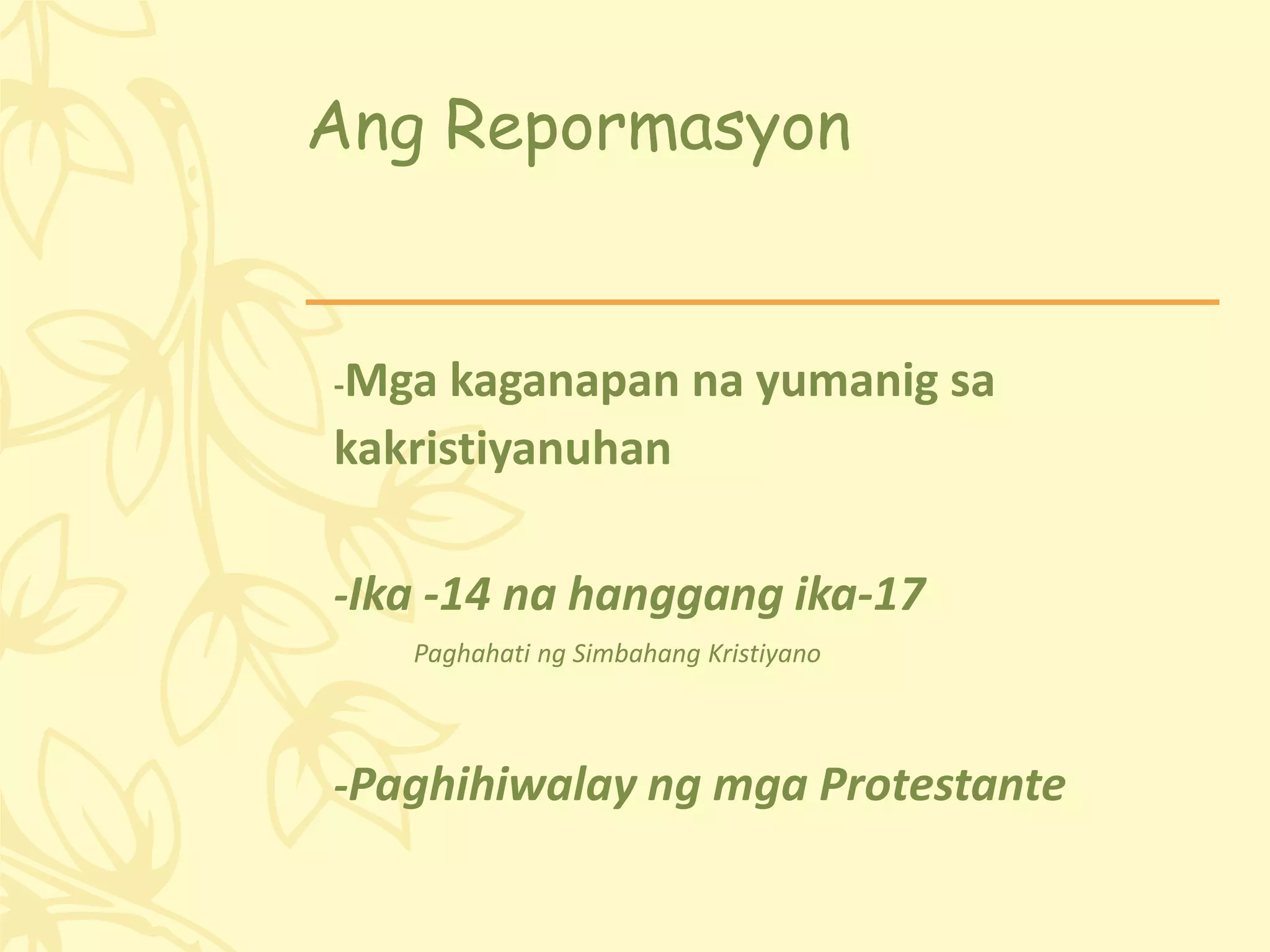 Ang Repormasyon

-Mga kaganapan na yumanig sa kakristiyanuhan

-Ika -14 na hanggang ika-17

Paghahati ng Simbahang Kristiyano

-Paghihiwalay ng mga Protestante